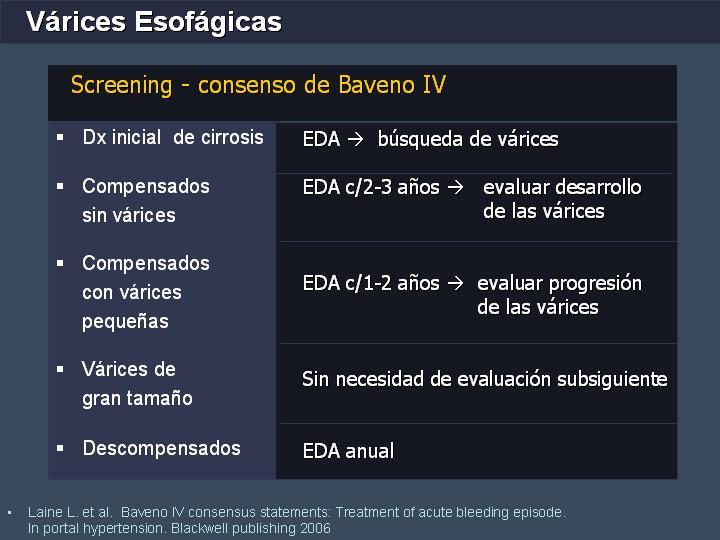 Várices Esofágicas

Screening - consenso de Baveno IV

| | |
|---|---|
| ▪ Dx inicial de cirrosis | EDA → búsqueda de várices |
| ▪ Compensados sin várices | EDA c/2-3 años → evaluar desarrollo de las várices |
| ▪ Compensados con várices pequeñas | EDA c/1-2 años → evaluar progresión de las várices |
| ▪ Várices de gran tamaño | Sin necesidad de evaluación subsiguiente |
| ▪ Descompensados | EDA anual |

▪ Laine L. et al. Baveno IV consensus statements: Treatment of acute bleeding episode. In portal hypertension. Blackwell publishing 2006